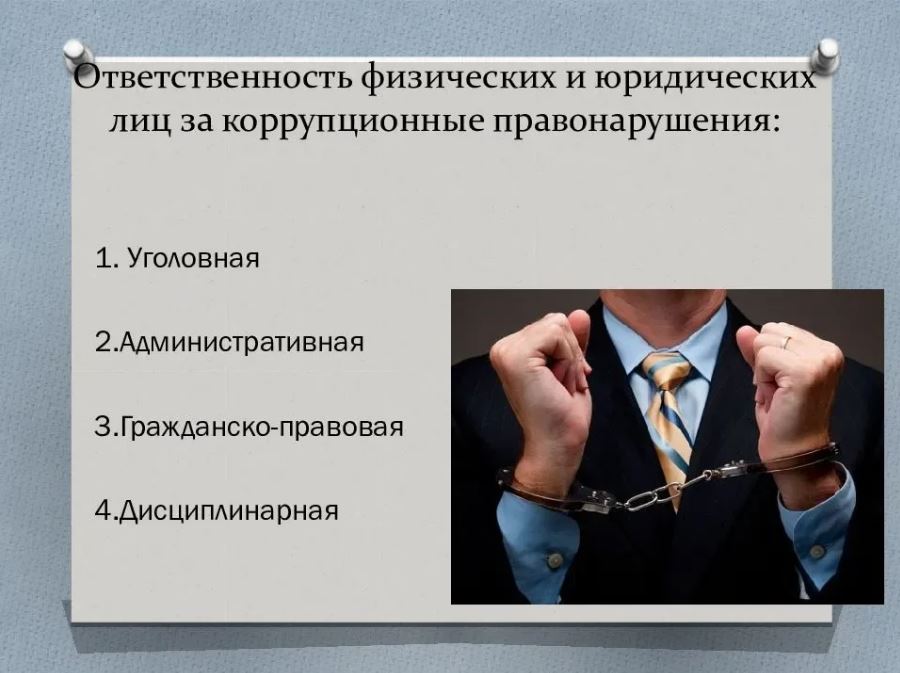 Ответственность физических и юридических лиц за коррупционные правонарушения:

1. Уголовная

2.Административная

3.Гражданско-правовая

4.Дисциплинарная